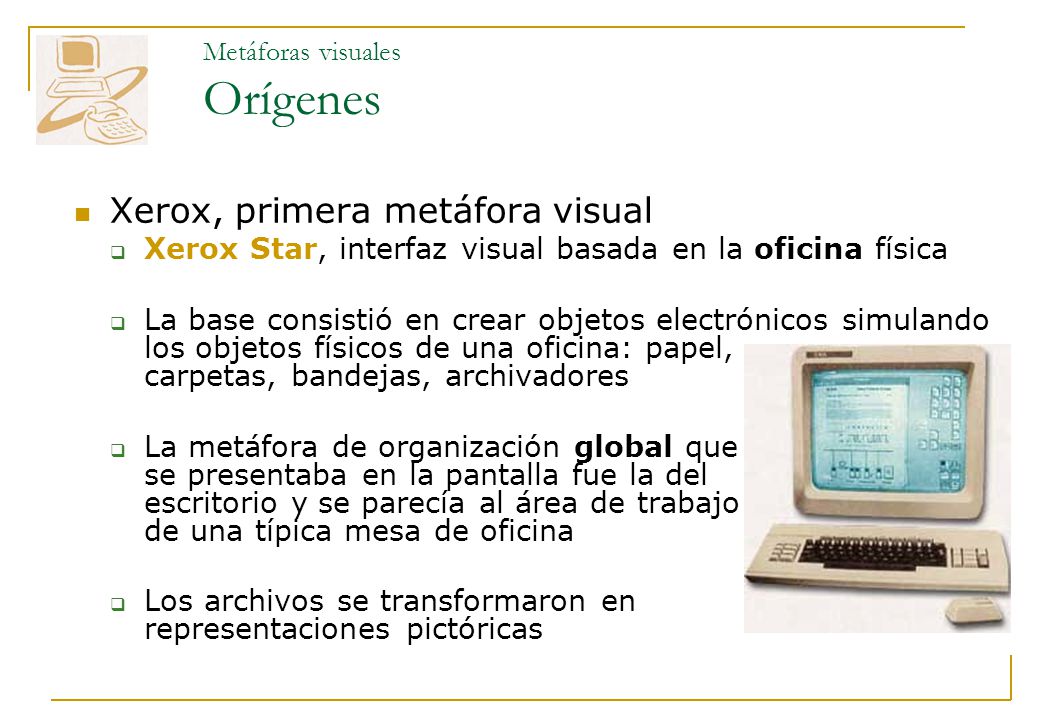 Metáforas visuales
Orígenes

Xerox, primera metáfora visual

Xerox Star, interfaz visual basada en la oficina física

La base consistió en crear objetos electrónicos simulando los objetos físicos de una oficina: papel, carpetas, bandejas, archivadores

La metáfora de organización global que se presentaba en la pantalla fue la del escritorio y se parecía al área de trabajo de una típica mesa de oficina

Los archivos se transformaron en representaciones pictóricas